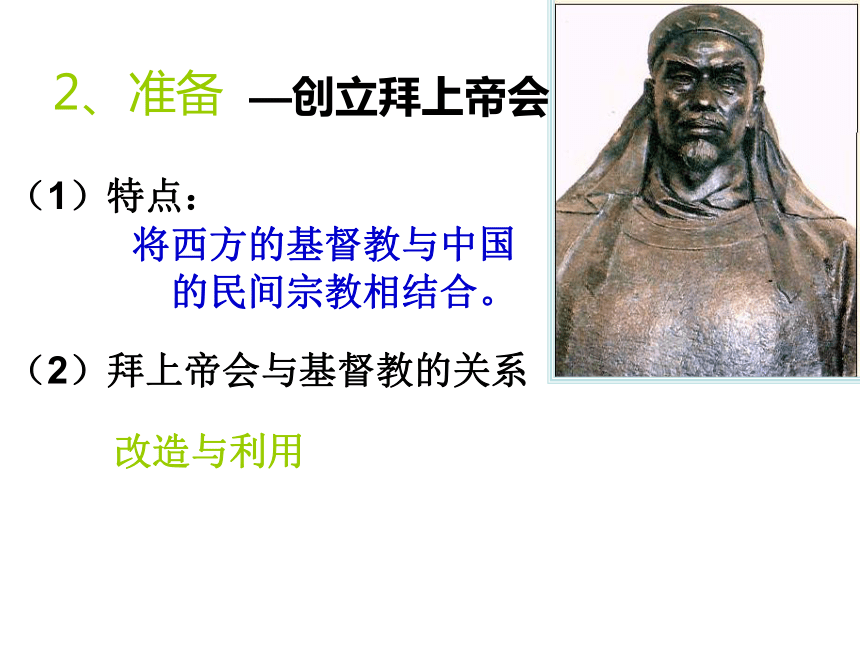 2、准备 —创立拜上帝会

（1）特点：

将西方的基督教与中国的民间宗教相结合。

（2）拜上帝会与基督教的关系

改造与利用